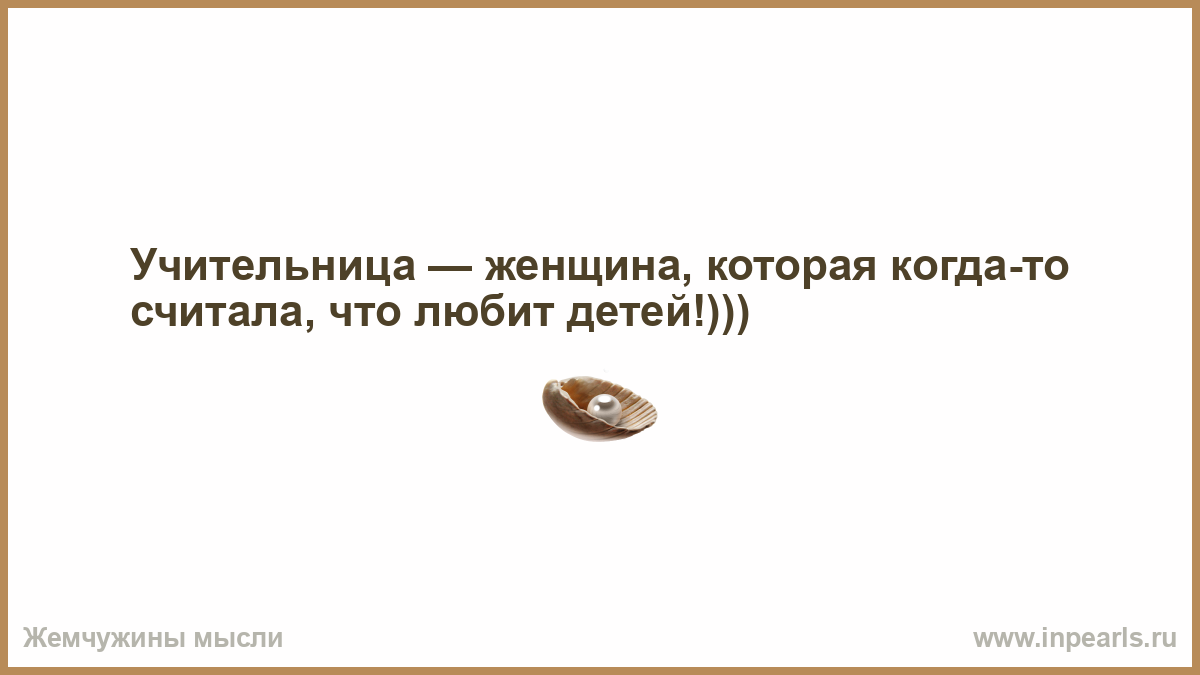 Учительница — женщина, которая когда-то считала, что любит детей!)))

Жемчужины мысли

www.inpearls.ru